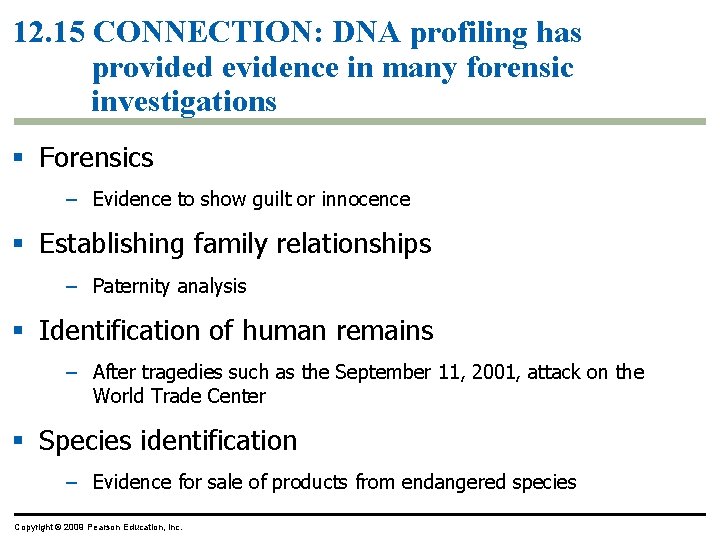 12.15 CONNECTION: DNA profiling has provided evidence in many forensic investigations

▪ Forensics

– Evidence to show guilt or innocence

▪ Establishing family relationships

– Paternity analysis

▪ Identification of human remains

– After tragedies such as the September 11, 2001, attack on the World Trade Center

▪ Species identification

– Evidence for sale of products from endangered species

Copyright © 2009 Pearson Education, Inc.